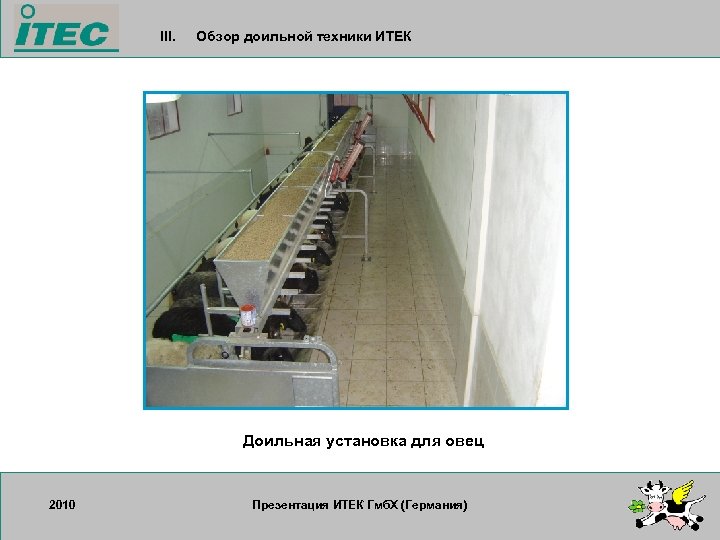 ITEC

III. Обзор доильной техники ИТЕК

Доильная установка для овец

2010

Презентация ИТЕК ГмбХ (Германия)